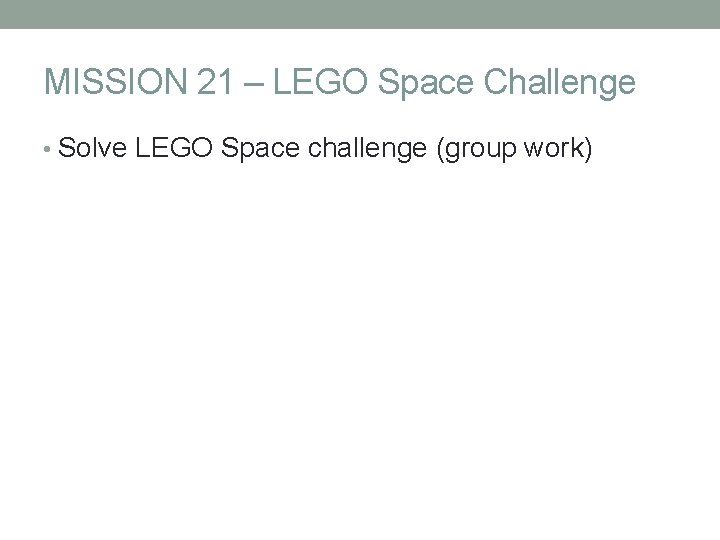 MISSION 21 – LEGO Space Challenge

• Solve LEGO Space challenge (group work)